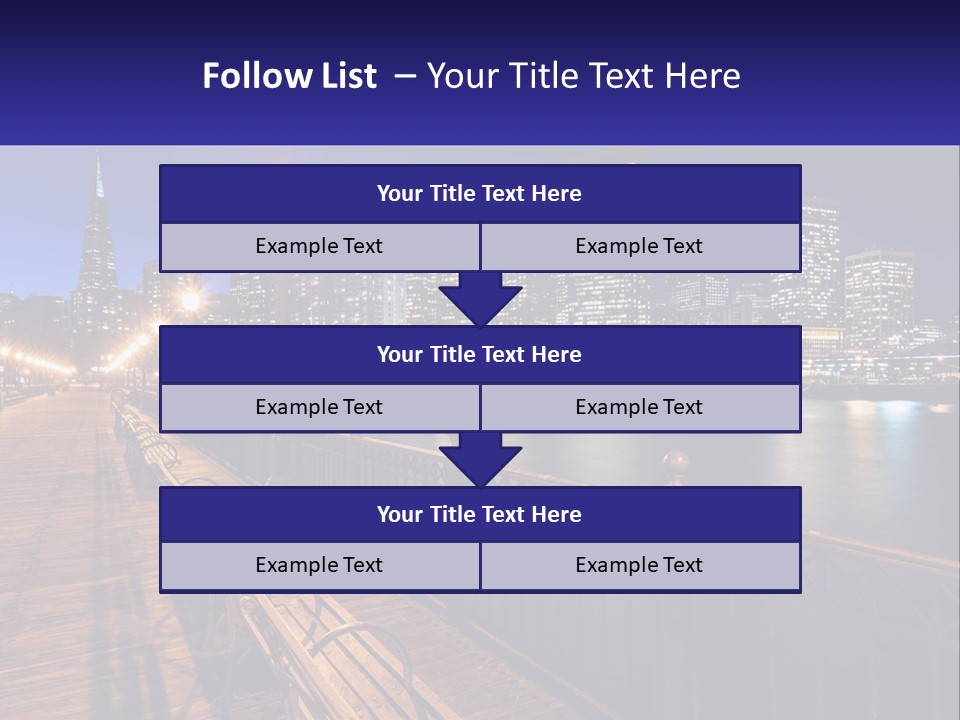 Follow List – Your Title Text Here

Your Title Text Here

Example Text

Example Text

Your Title Text Here

Example Text

Example Text

Your Title Text Here

Example Text

Example Text